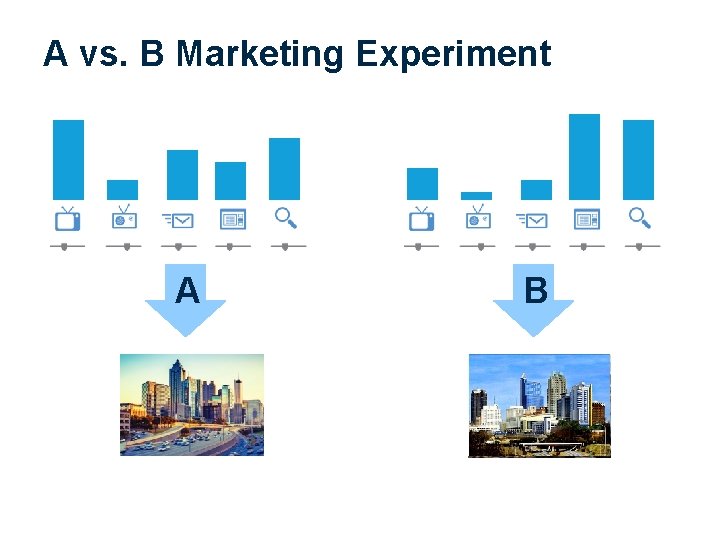 A vs. B Marketing Experiment

A

B